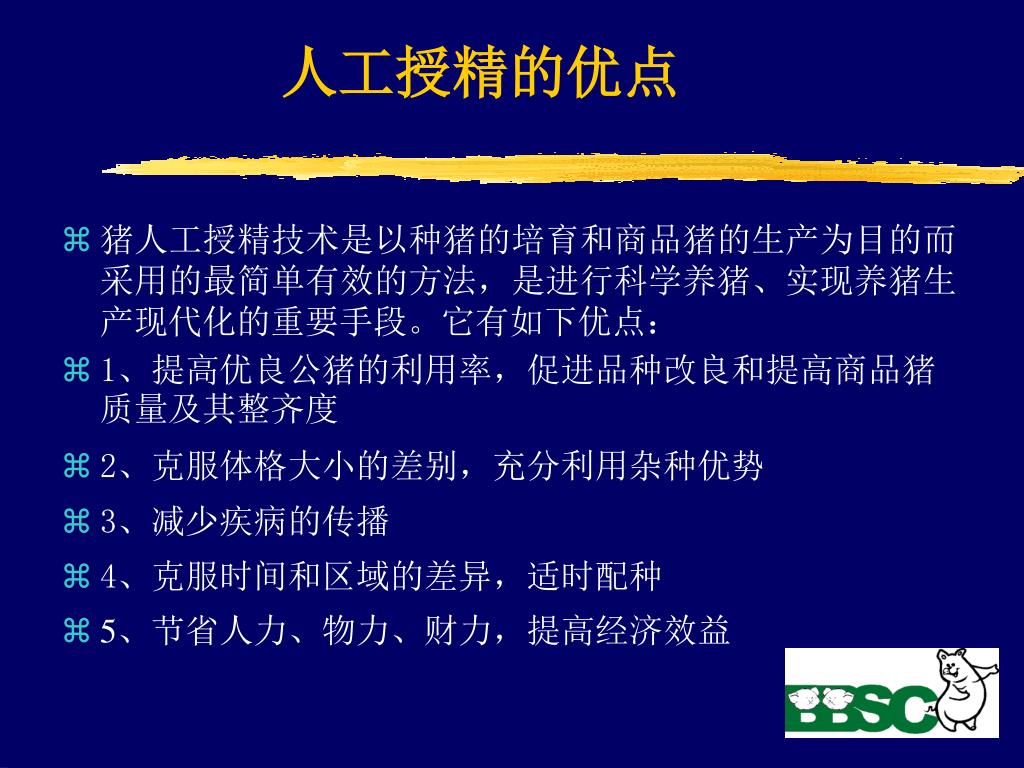 人工授精的优点

⌘ 猪人工授精技术是以种猪的培育和商品猪的生产为目的而采用的最简单有效的方法，是进行科学养猪、实现养猪生产现代化的重要手段。它有如下优点：

⌘ 1、提高优良公猪的利用率，促进品种改良和提高商品猪质量及其整齐度

⌘ 2、克服体格大小的差别，充分利用杂种优势

⌘ 3、减少疾病的传播

⌘ 4、克服时间和区域的差异，适时配种

⌘ 5、节省人力、物力、财力，提高经济效益

BBSC